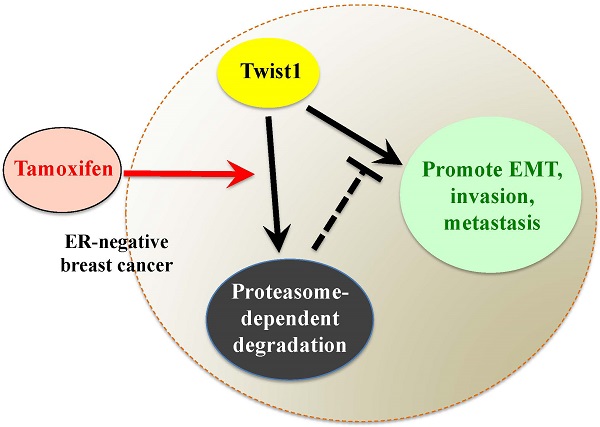 Twist1

Tamoxifen

Promote EMT, invasion, metastasis

ER-negative breast cancer

Proteasome-dependent degradation